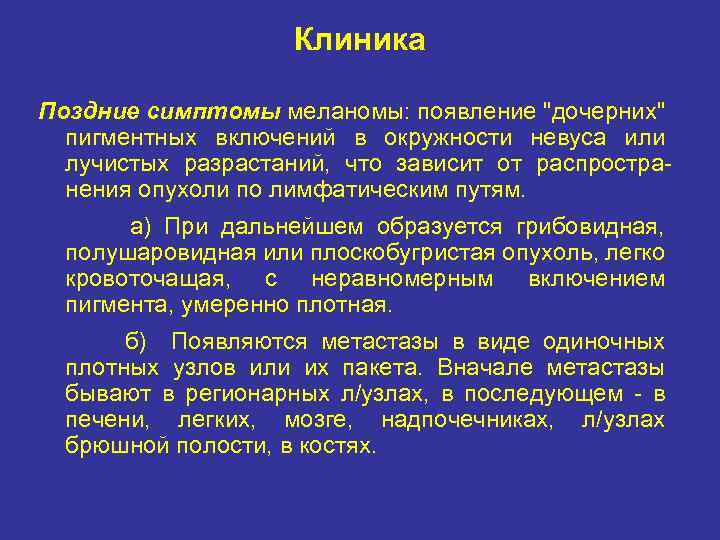 Клиника

Поздние симптомы меланомы: появление "дочерних" пигментных включений в окружности невуса или лучистых разрастаний, что зависит от распространения опухоли по лимфатическим путям.

а) При дальнейшем образуется грибовидная, полушаровидная или плоскобугристая опухоль, легко кровоточащая, с неравномерным включением пигмента, умеренно плотная.

б) Появляются метастазы в виде одиночных плотных узлов или их пакета. Вначале метастазы бывают в регионарных л/узлах, в последующем - в печени, легких, мозге, надпочечниках, л/узлах брюшной полости, в костях.